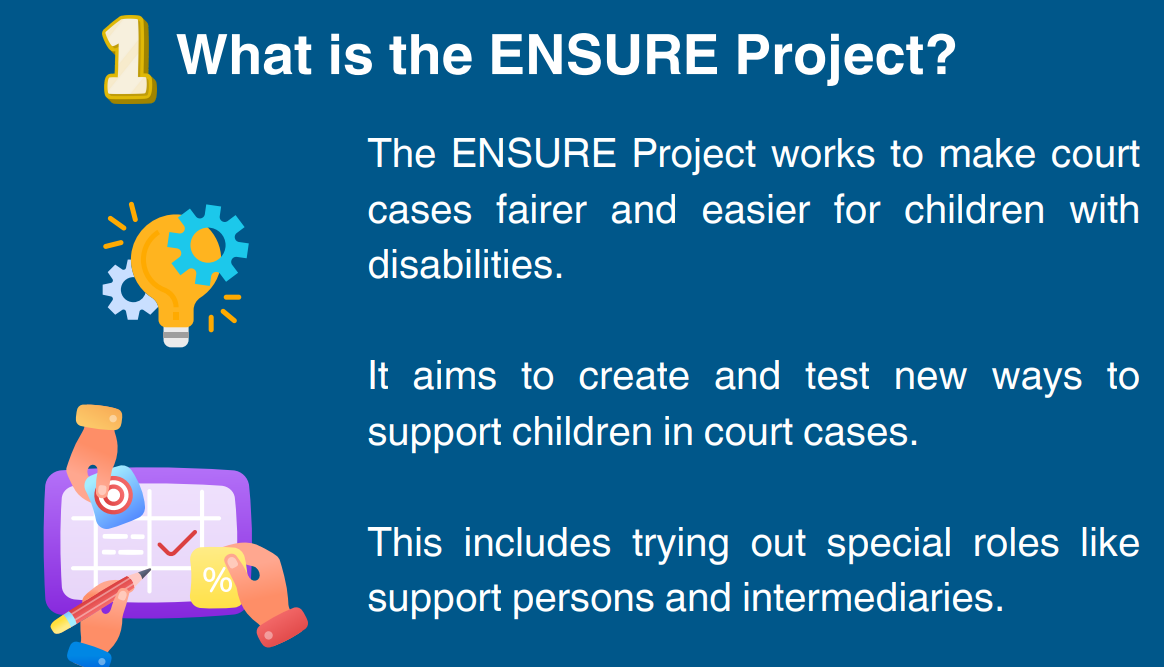 1 What is the ENSURE Project?

The ENSURE Project works to make court cases fairer and easier for children with disabilities.

It aims to create and test new ways to support children in court cases.

This includes trying out special roles like support persons and intermediaries.

%